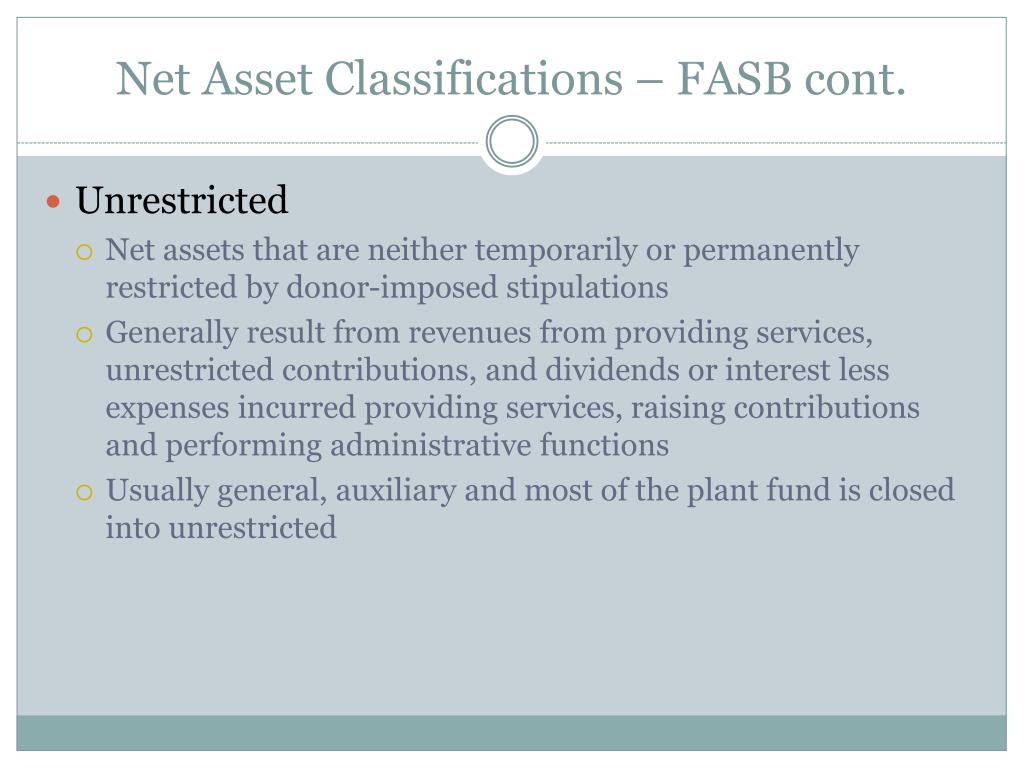 Net Asset Classifications – FASB cont.

Unrestricted

Net assets that are neither temporarily or permanently restricted by donor-imposed stipulations

Generally result from revenues from providing services, unrestricted contributions, and dividends or interest less expenses incurred providing services, raising contributions and performing administrative functions

Usually general, auxiliary and most of the plant fund is closed into unrestricted